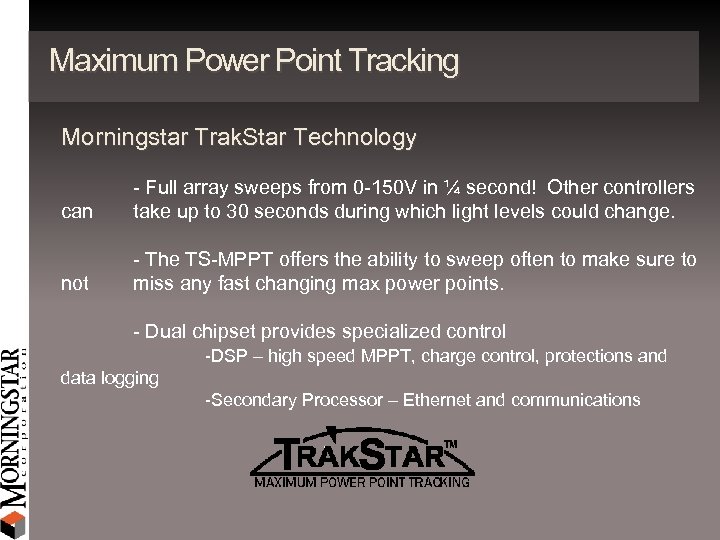 Maximum Power Point Tracking

Morningstar TrakStar Technology

- Full array sweeps from 0-150V in ¼ second! Other controllers can take up to 30 seconds during which light levels could change.

- The TS-MPPT offers the ability to sweep often to make sure to not miss any fast changing max power points.

- Dual chipset provides specialized control
-DSP – high speed MPPT, charge control, protections and data logging
-Secondary Processor – Ethernet and communications

TRAKSTAR™
MAXIMUM POWER POINT TRACKING

MORNINGSTAR
corporation